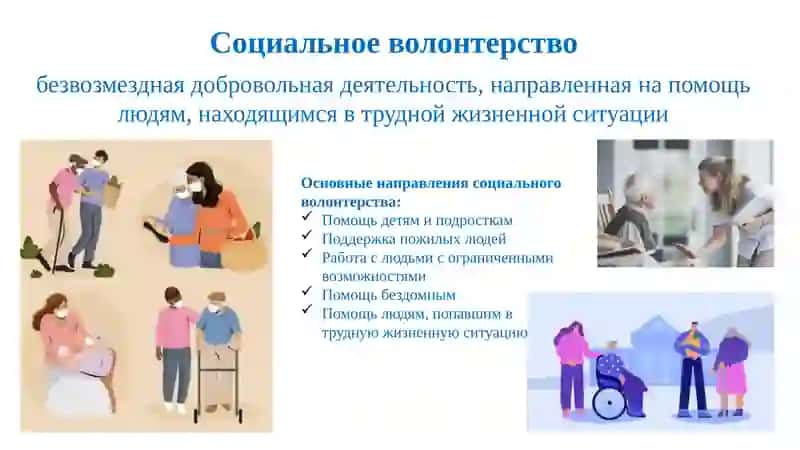 Социальное волонтерство

безвозмездная добровольная деятельность, направленная на помощь людям, находящимся в трудной жизненной ситуации

Основные направления социального волонтерства:
✓ Помощь детям и подросткам
✓ Поддержка пожилых людей
✓ Работа с людьми с ограниченными возможностями
✓ Помощь бездомным
✓ Помощь людям, попавшим в трудную жизненную ситуацию